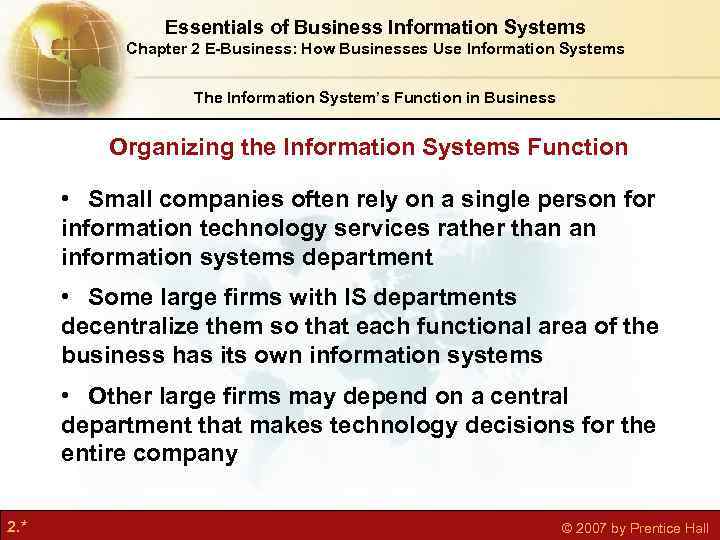 Essentials of Business Information Systems
Chapter 2 E-Business: How Businesses Use Information Systems

The Information System's Function in Business

Organizing the Information Systems Function

• Small companies often rely on a single person for information technology services rather than an information systems department

• Some large firms with IS departments decentralize them so that each functional area of the business has its own information systems

• Other large firms may depend on a central department that makes technology decisions for the entire company

2.*

© 2007 by Prentice Hall